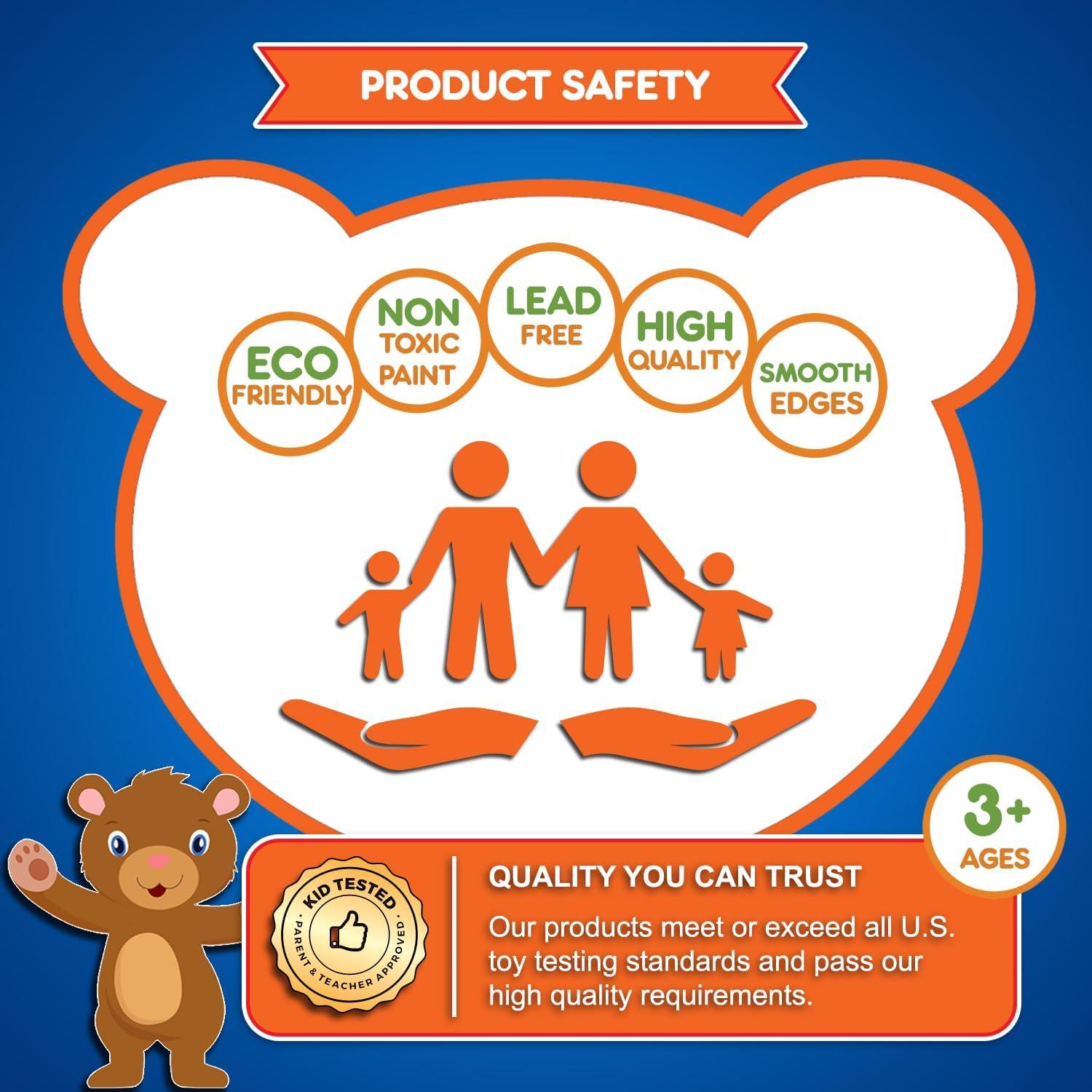 PRODUCT SAFETY

ECO FRIENDLY

NON TOXIC PAINT

LEAD FREE

HIGH QUALITY

SMOOTH EDGES

3+ AGES

KID TESTED
PARENT & TEACHER APPROVED

QUALITY YOU CAN TRUST

Our products meet or exceed all U.S. toy testing standards and pass our high quality requirements.